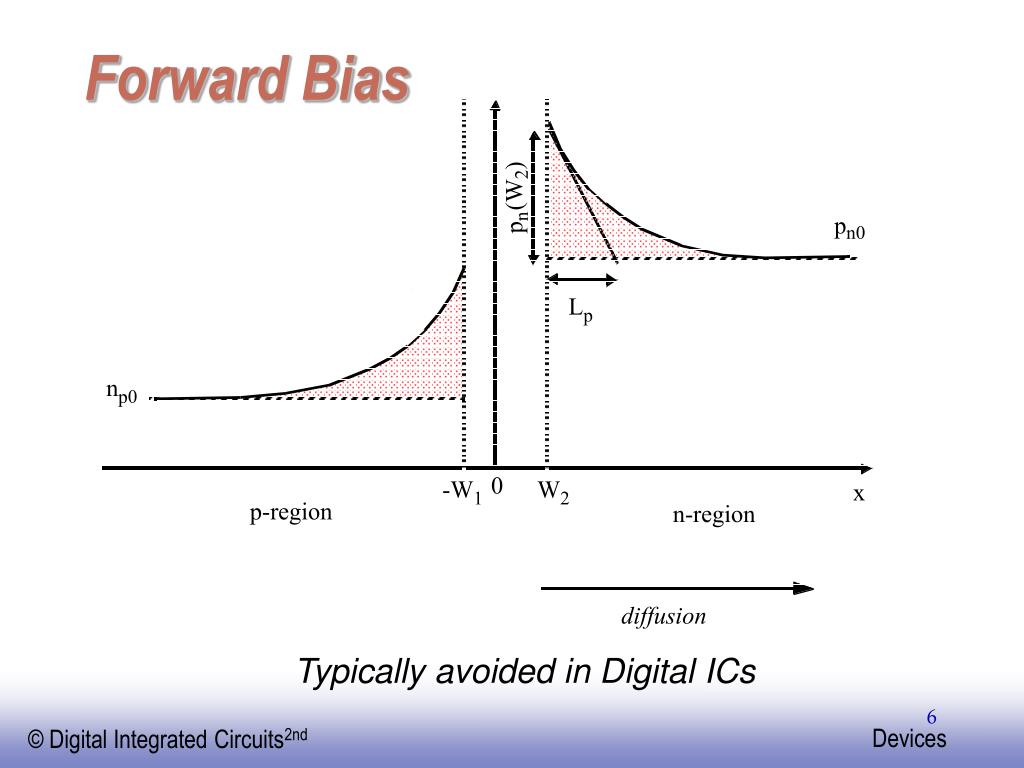 Forward Bias

$p_n(W_2)$

$p_{n0}$

$L_p$

$n_{p0}$

$-W_1$ 0 $W_2$ x

p-region

n-region

diffusion

Typically avoided in Digital ICs

© Digital Integrated Circuits$^{2nd}$

6

Devices